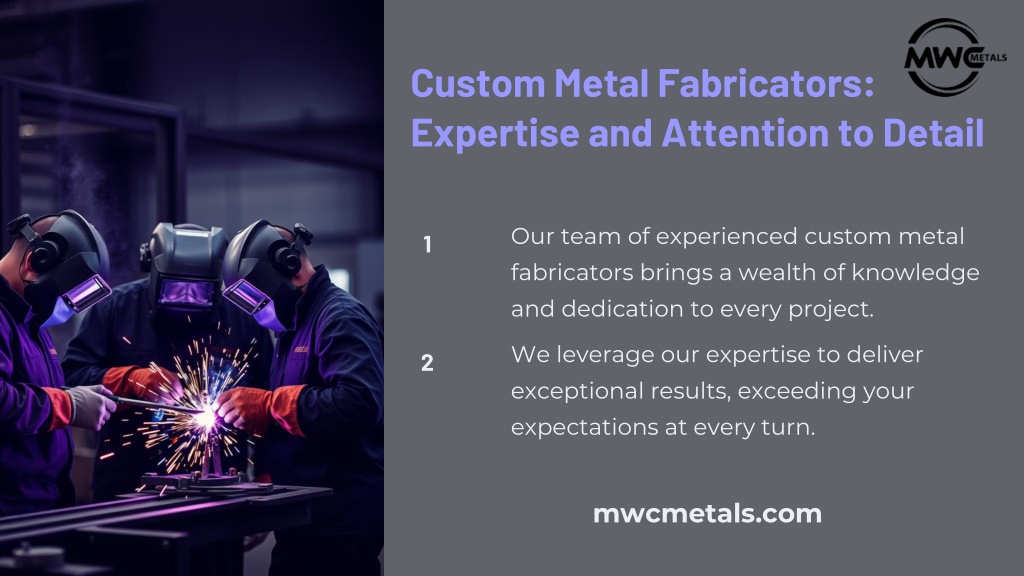 MWC METALS

Custom Metal Fabricators: Expertise and Attention to Detail

1 Our team of experienced custom metal fabricators brings a wealth of knowledge and dedication to every project.

2 We leverage our expertise to deliver exceptional results, exceeding your expectations at every turn.

mwcmetals.com